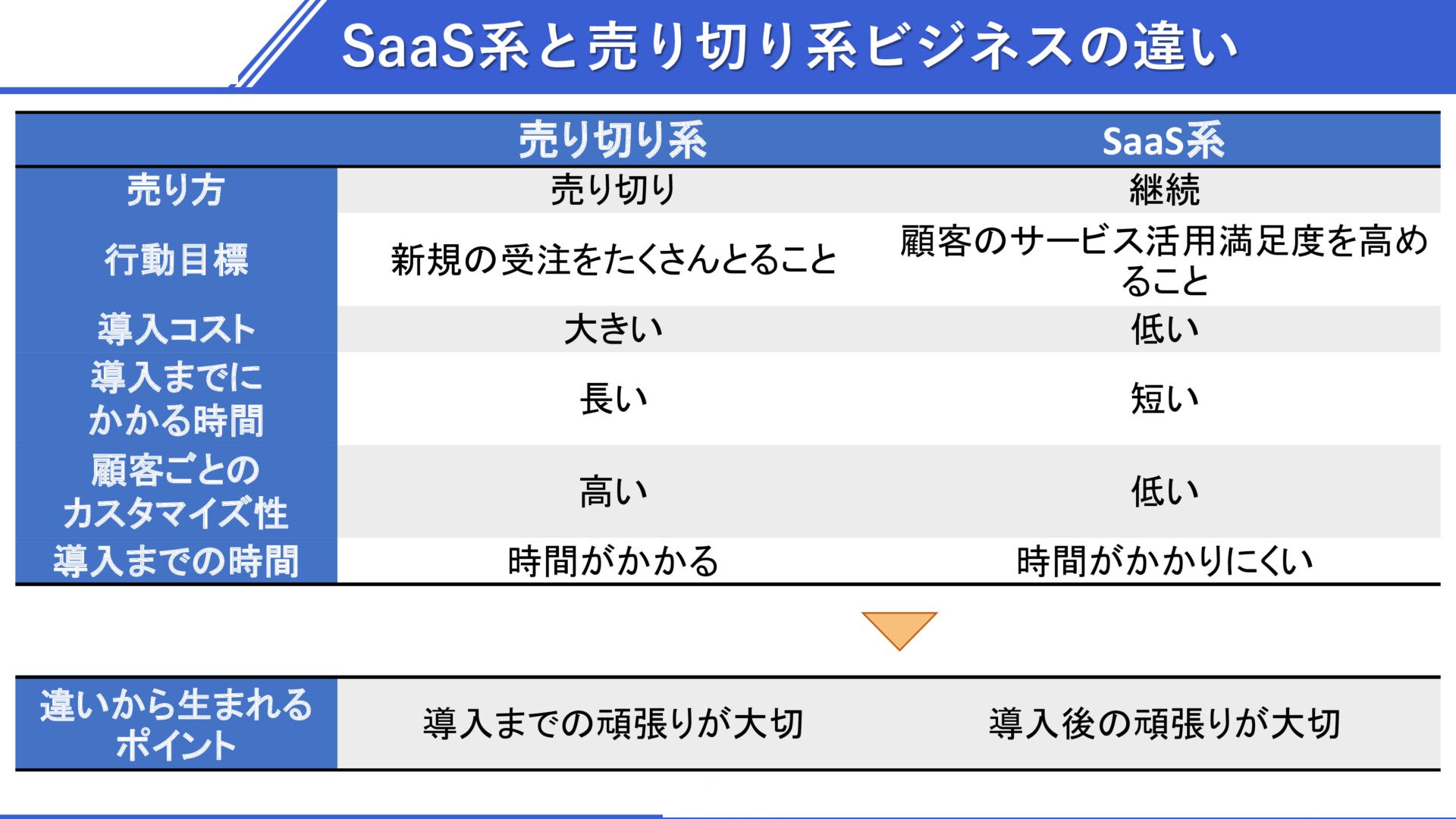 SaaS系と売り切り系ビジネスの違い

|  | 売り切り系 | SaaS系 |
|---|---|---|
| 売り方 | 売り切り | 継続 |
| 行動目標 | 新規の受注をたくさんとること | 顧客のサービス活用満足度を高めること |
| 導入コスト | 大きい | 低い |
| 導入までにかかる時間 | 長い | 短い |
| 顧客ごとのカスタマイズ性 | 高い | 低い |
| 導入までの時間 | 時間がかかる | 時間がかかりにくい |

| 違いから生まれるポイント | 導入までの頑張りが大切 | 導入後の頑張りが大切 |
|---|---|---|